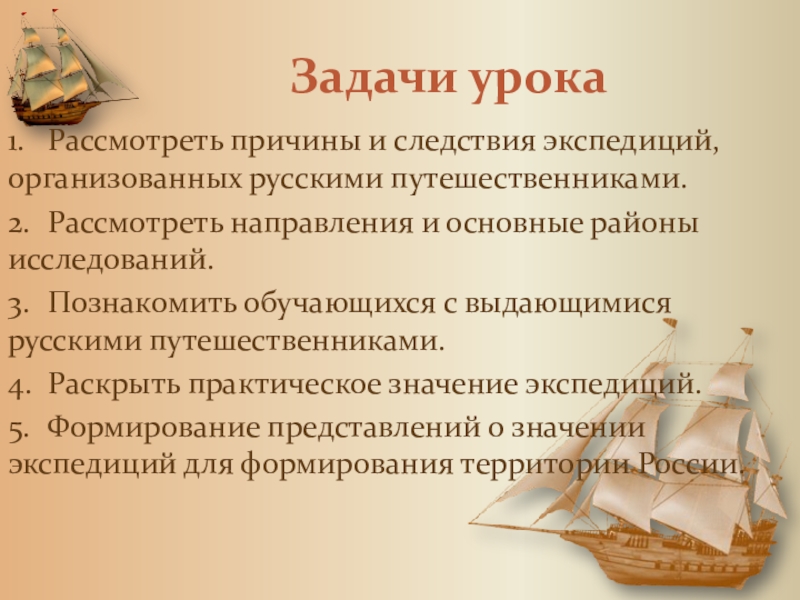 Задачи урока

1. Рассмотреть причины и следствия экспедиций, организованных русскими путешественниками.

2. Рассмотреть направления и основные районы исследований.

3. Познакомить обучающихся с выдающимися русскими путешественниками.

4. Раскрыть практическое значение экспедиций.

5. Формирование представлений о значении экспедиций для формирования территории России.